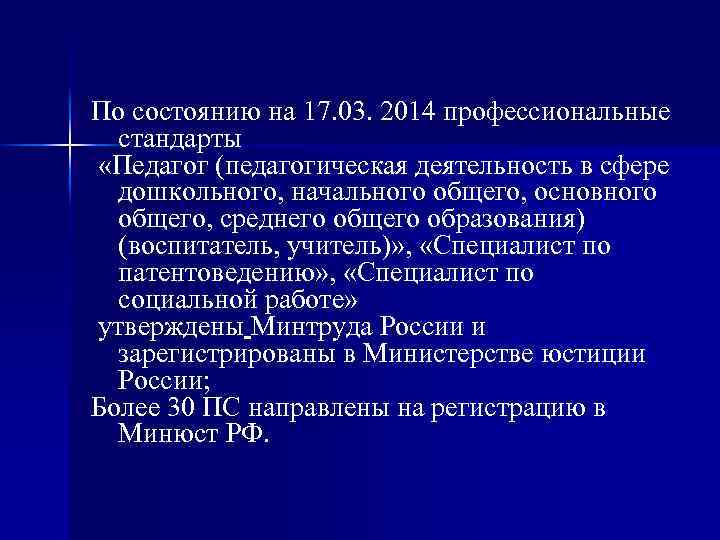 По состоянию на 17.03. 2014 профессиональные стандарты
«Педагог (педагогическая деятельность в сфере дошкольного, начального общего, основного общего, среднего общего образования) (воспитатель, учитель)», «Специалист по патентоведению», «Специалист по социальной работе»
утверждены Минтруда России и зарегистрированы в Министерстве юстиции России;
Более 30 ПС направлены на регистрацию в Минюст РФ.